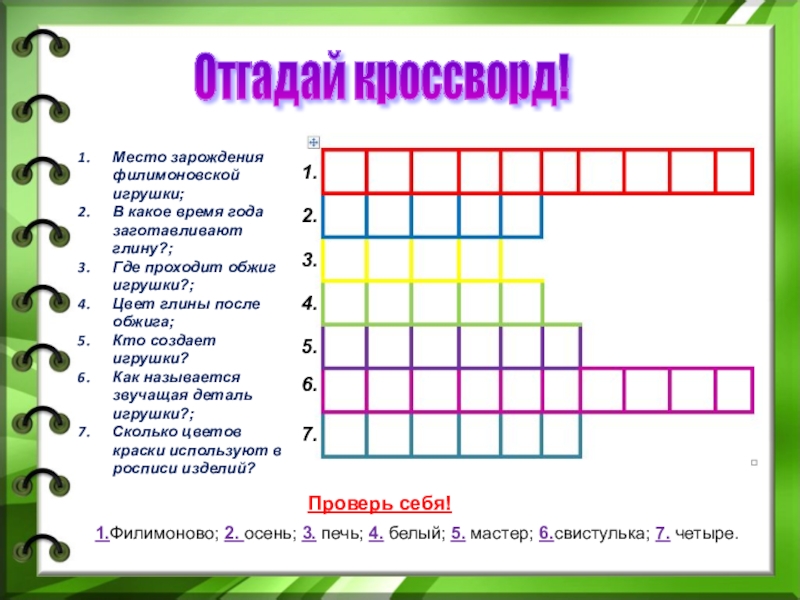 Отгадай кроссворд!

1. Место зарождения филимоновской игрушки;
2. В какое время года заготавливают глину?;
3. Где проходит обжиг игрушки?;
4. Цвет глины после обжига;
5. Кто создает игрушки?
6. Как называется звучащая деталь игрушки?;
7. Сколько цветов краски используют в росписи изделий?

1.
2.
3.
4.
5.
6.
7.

Проверь себя!

1.Филимоново; 2. осень; 3. печь; 4. белый; 5. мастер; 6.свистулька; 7. четыре.